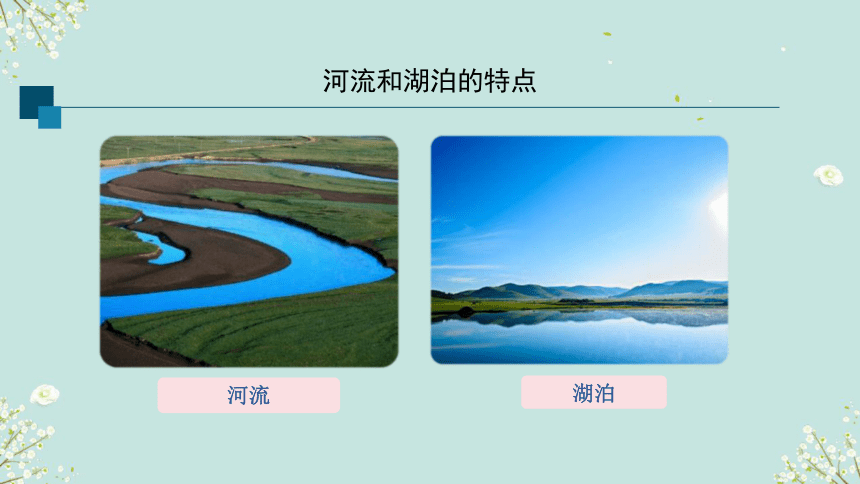 河流和湖泊的特点

河流

湖泊